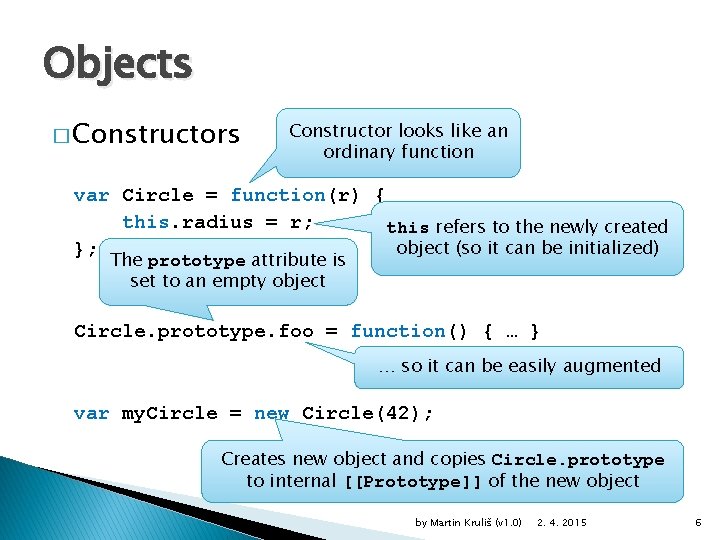 Objects

□ Constructors

Constructor looks like an ordinary function

var Circle = function(r) {
    this.radius = r;
};

this refers to the newly created object (so it can be initialized)

The prototype attribute is set to an empty object

Circle.prototype.foo = function() { … }

… so it can be easily augmented

var myCircle = new Circle(42);

Creates new object and copies Circle.prototype to internal [[Prototype]] of the new object

by Martin Kruliš (v1.0) 2. 4. 2015 6